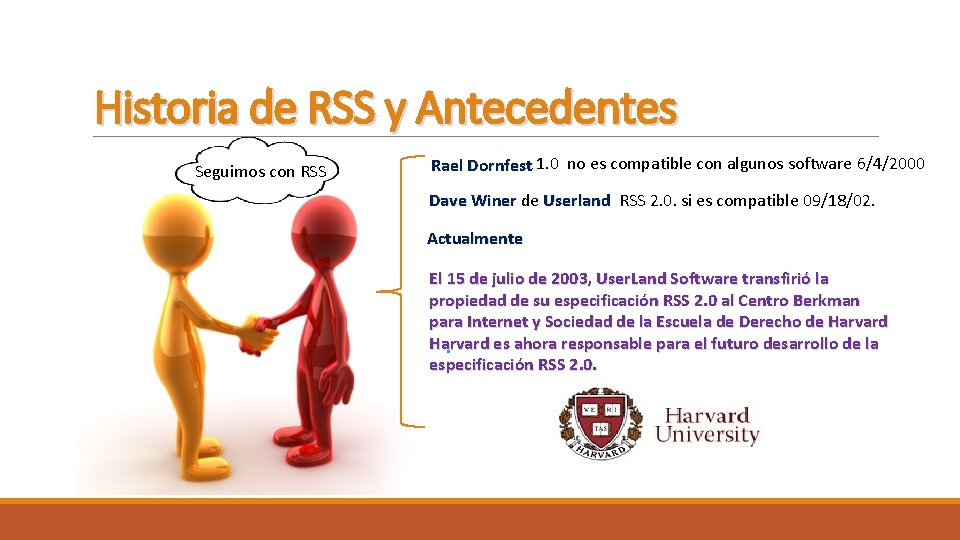 Historia de RSS y Antecedentes

Seguimos con RSS

Rael Dornfest 1.0 no es compatible con algunos software 6/4/2000

Dave Winer de Userland RSS 2.0. si es compatible 09/18/02.

Actualmente

El 15 de julio de 2003, UserLand Software transfirió la propiedad de su especificación RSS 2.0 al Centro Berkman para Internet y Sociedad de la Escuela de Derecho de Harvard Harvard es ahora responsable para el futuro desarrollo de la especificación RSS 2.0.

VE RI TAS
HARVARD

Harvard University